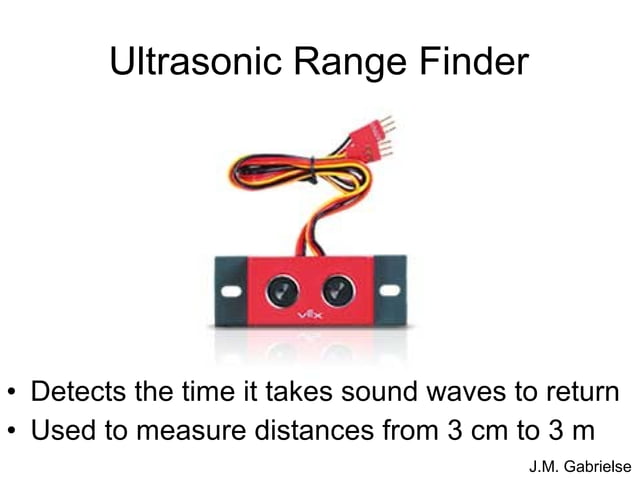 Ultrasonic Range Finder

vex

• Detects the time it takes sound waves to return
• Used to measure distances from 3 cm to 3 m

J.M. Gabrielse